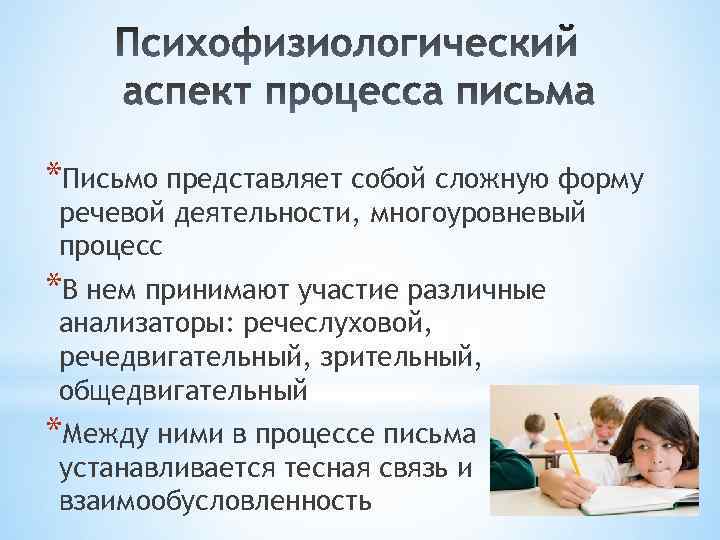 Психофизиологический аспект процесса письма

*Письмо представляет собой сложную форму речевой деятельности, многоуровневый процесс

*В нем принимают участие различные анализаторы: речеслуховой, речедвигательный, зрительный, общедвигательный

*Между ними в процессе письма устанавливается тесная связь и взаимообусловленность